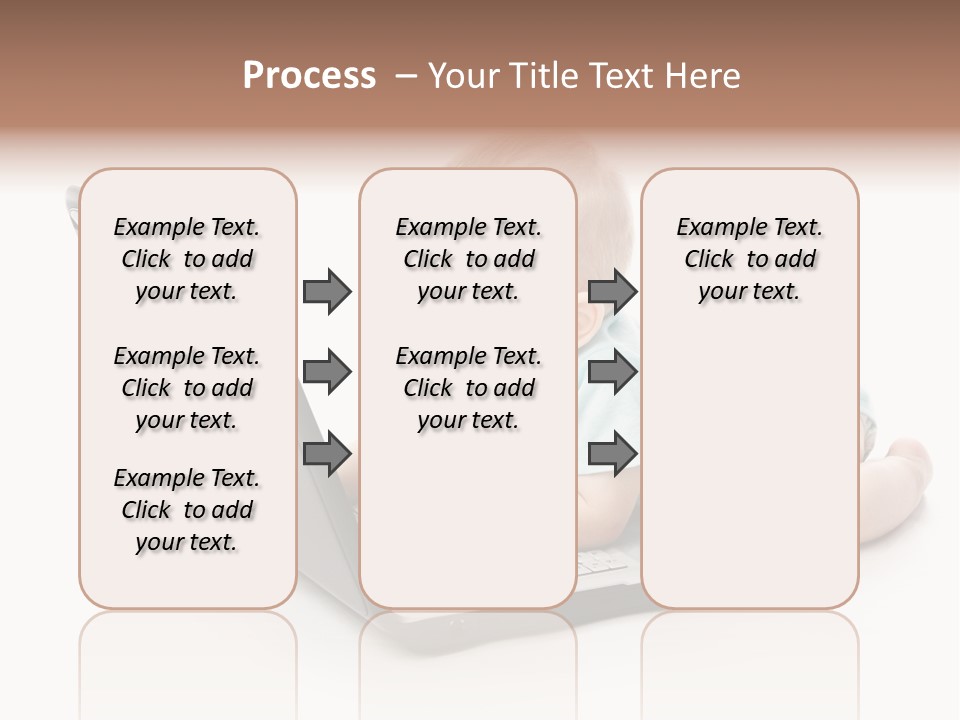 Process – Your Title Text Here

Example Text. Click to add your text.

Example Text. Click to add your text.

Example Text. Click to add your text.

Example Text. Click to add your text.

Example Text. Click to add your text.

Example Text. Click to add your text.